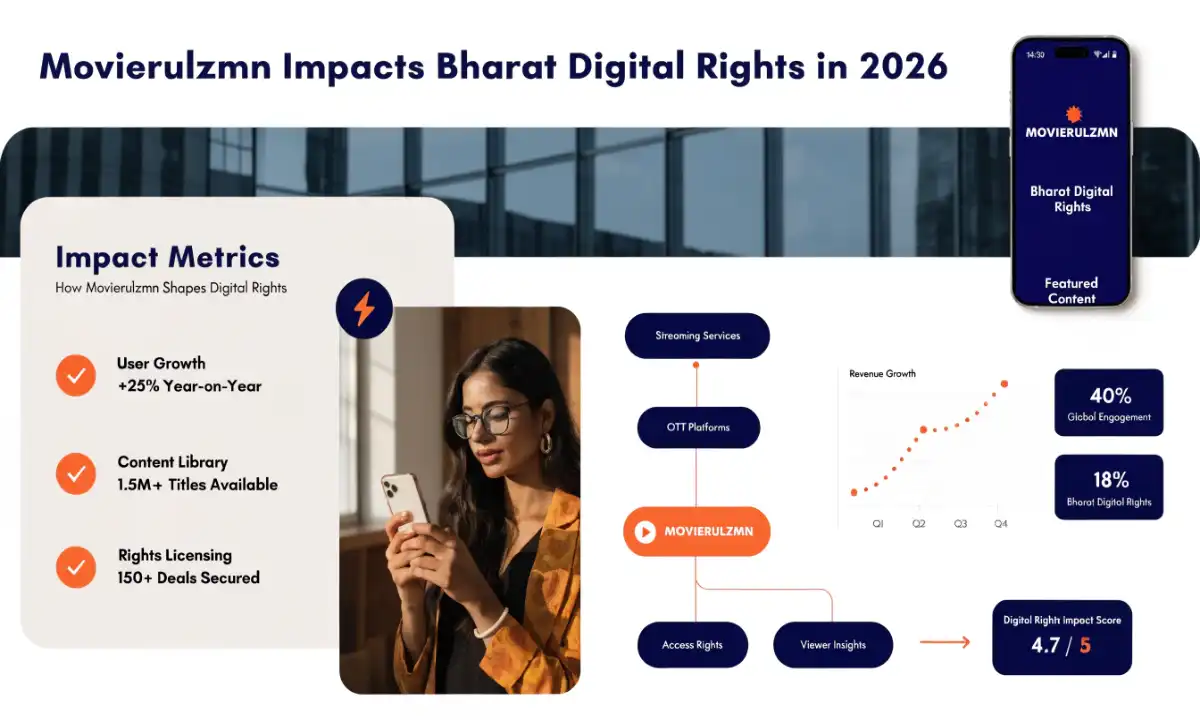 Movierulzmn Impacts Bharat Digital Rights in 2026

14:30

MOVIERULZMN

Bharat Digital Rights

Featured Content

Impact Metrics

How Movierulzmn Shapes Digital Rights

User Growth
+25% Year-on-Year

Content Library
1.5M+ Titles Available

Rights Licensing
150+ Deals Secured

Streaming Services

OTT Platforms

MOVIERULZMN

Access Rights

Viewer Insights

Revenue Growth

Q1 Q2 Q3 Q4

40%
Global Engagement

18%
Bharat Digital Rights

Digital Right Impact Score
4.7 / 5